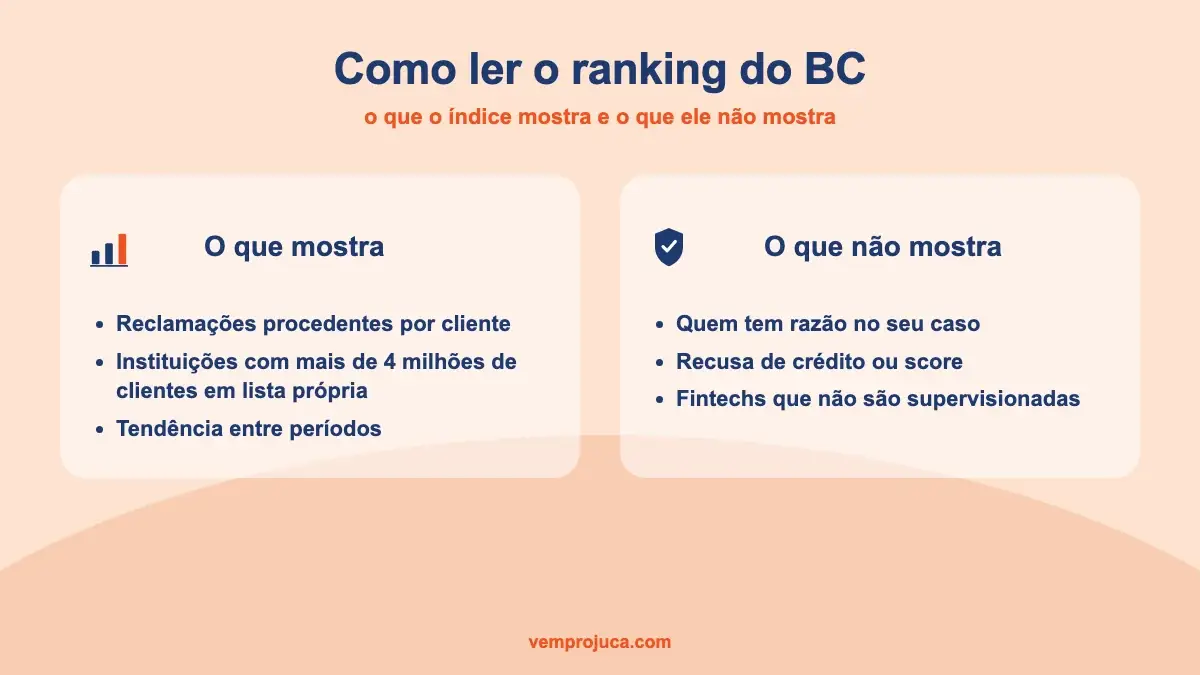 Como ler o ranking do BC

o que o índice mostra e o que ele não mostra

O que mostra

- Reclamações procedentes por cliente
- Instituições com mais de 4 milhões de clientes em lista própria
- Tendência entre períodos

O que não mostra

- Quem tem razão no seu caso
- Recusa de crédito ou score
- Fintechs que não são supervisionadas

vemprojuca.com